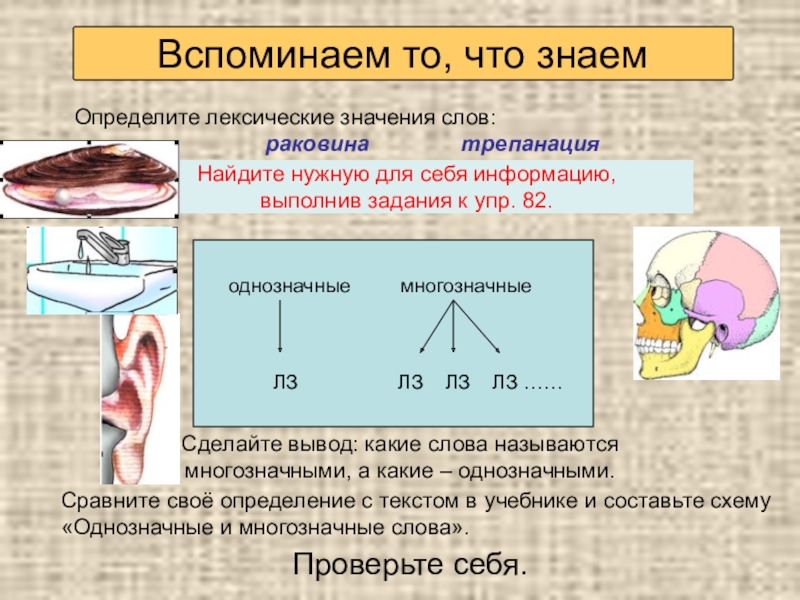 Вспоминаем то, что знаем

Определите лексические значения слов:

раковина трепанация

Найдите нужную для себя информацию, выполнив задания к упр. 82.

однозначные многозначные

ЛЗ ЛЗ ЛЗ ЛЗ ......

Сделайте вывод: какие слова называются многозначными, а какие – однозначными.

Сравните своё определение с текстом в учебнике и составьте схему «Однозначные и многозначные слова».

Проверьте себя.